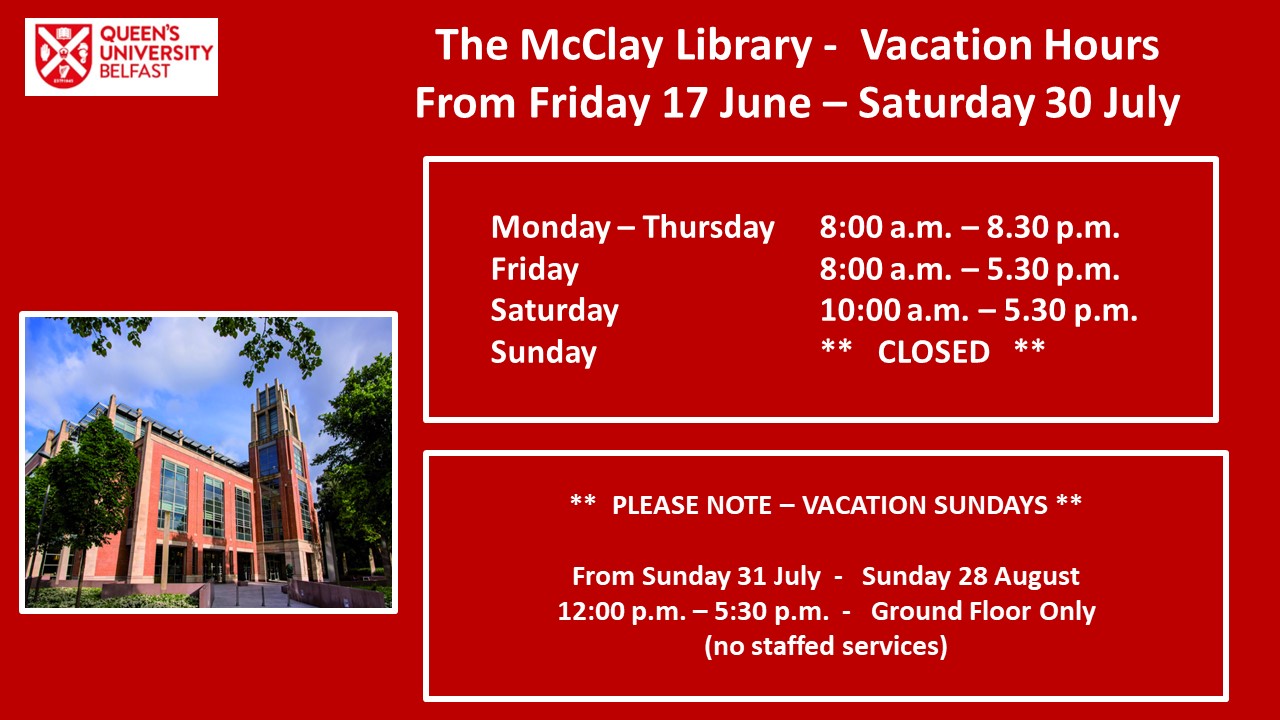 QUEEN'S UNIVERSITY BELFAST

The McClay Library - Vacation Hours
From Friday 17 June – Saturday 30 July

| | |
|---|---|
| Monday – Thursday | 8:00 a.m. – 8.30 p.m. |
| Friday | 8:00 a.m. – 5.30 p.m. |
| Saturday | 10:00 a.m. – 5.30 p.m. |
| Sunday | ** CLOSED ** |

** PLEASE NOTE – VACATION SUNDAYS **

From Sunday 31 July - Sunday 28 August
12:00 p.m. – 5:30 p.m. - Ground Floor Only
(no staffed services)